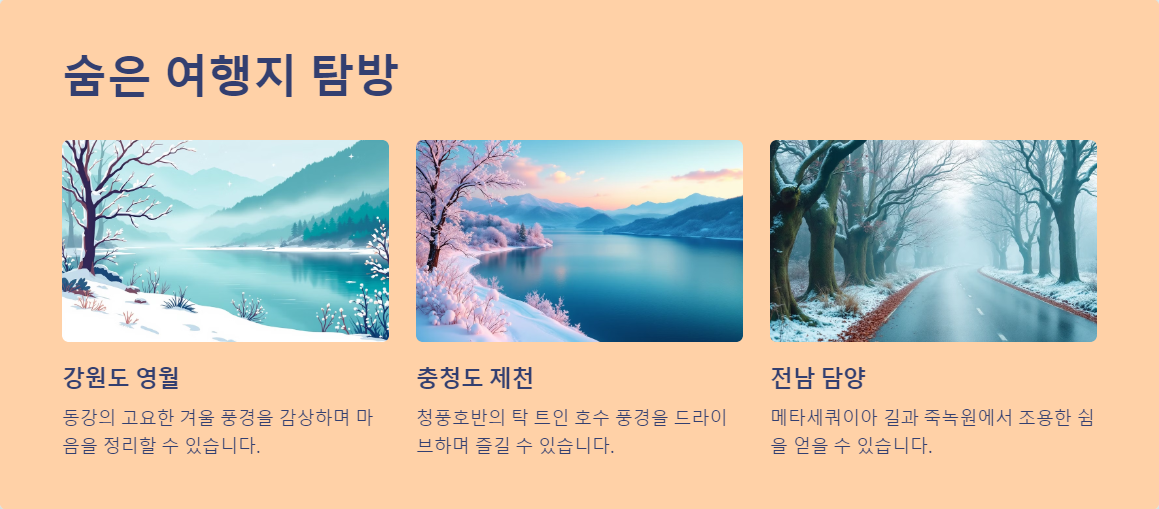 숨은 여행지 탐방

강원도 영월

동강의 고요한 겨울 풍경을 감상하며 마음을 정리할 수 있습니다.

충청도 제천

청풍호반의 탁 트인 호수 풍경을 드라이브하며 즐길 수 있습니다.

전남 담양

메타세쿼이아 길과 죽녹원에서 조용한 쉼을 얻을 수 있습니다.